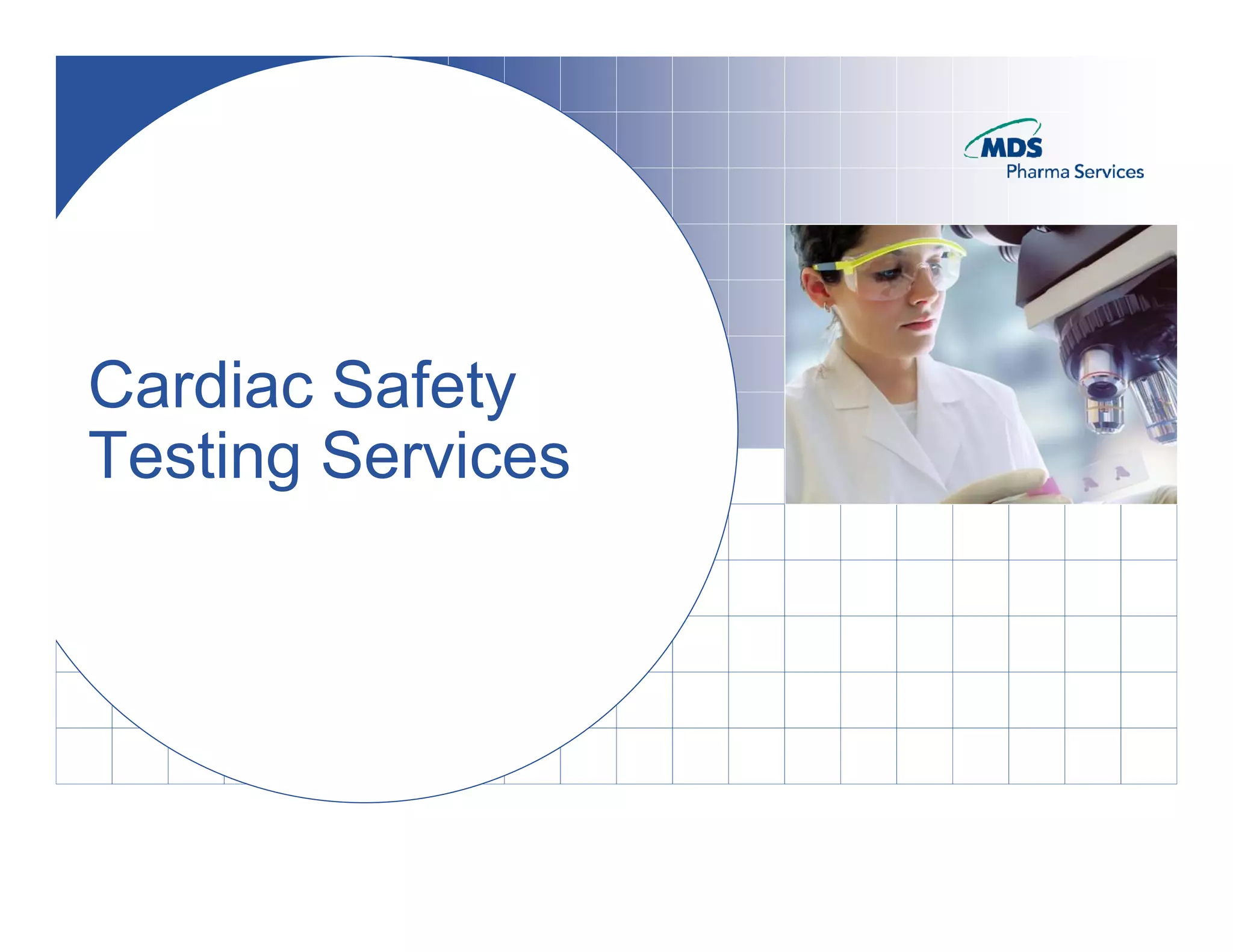 MDS
Pharma Services

Cardiac Safety
Testing Services